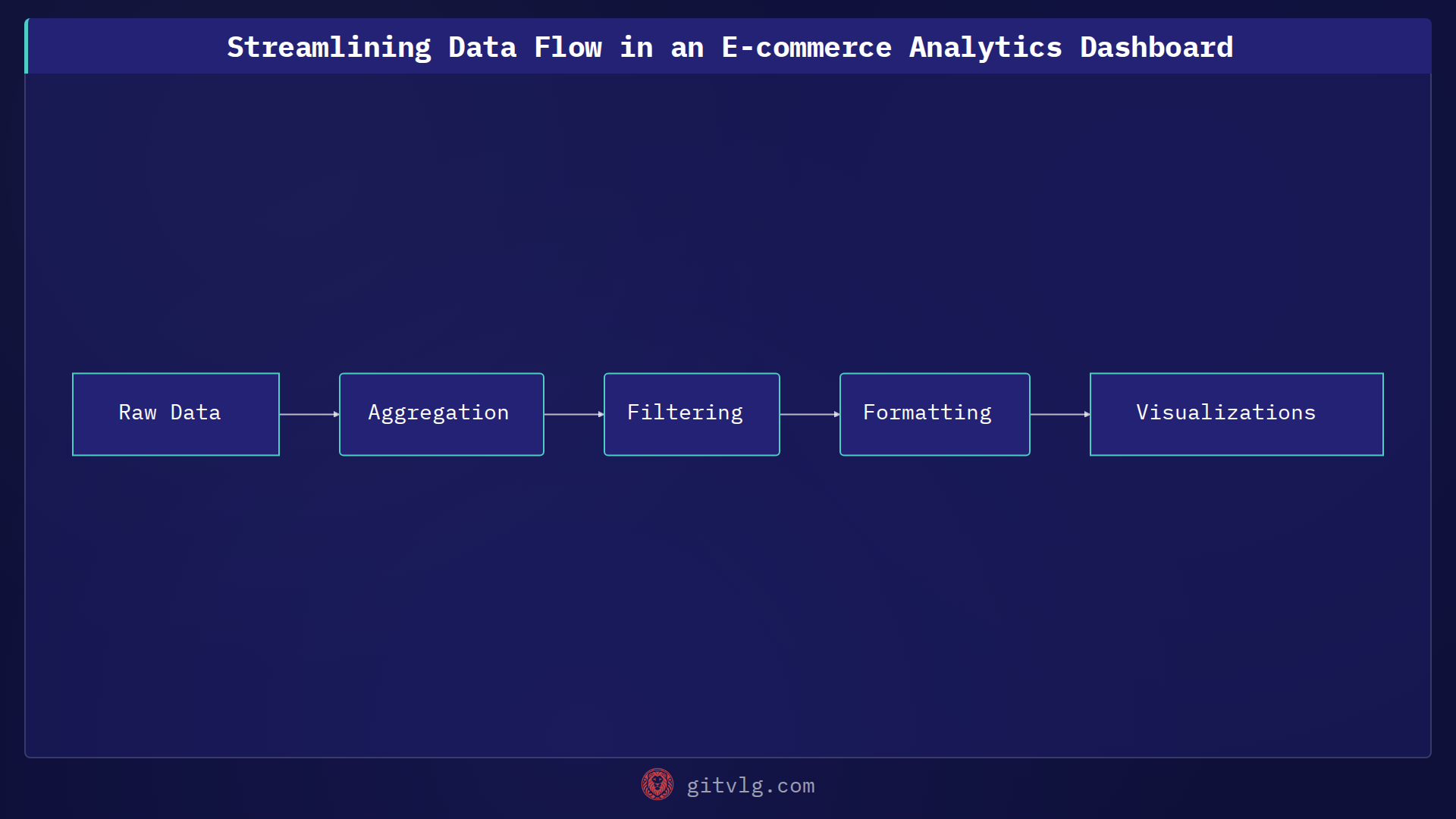 Streamlining Data Flow in an E-commerce Analytics Dashboard

Raw Data

Aggregation

Filtering

Formatting

Visualizations

gitvlg.com